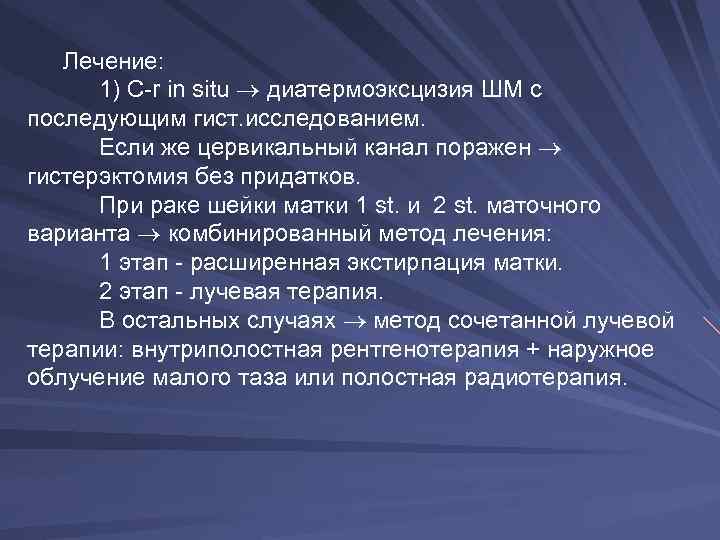 Лечение:

1) C-r in situ $\rightarrow$ диатермоэксцизия ШМ с последующим гист.исследованием.

Если же цервикальный канал поражен $\rightarrow$ гистерэктомия без придатков.

При раке шейки матки 1 st. и 2 st. маточного варианта $\rightarrow$ комбинированный метод лечения:

1 этап - расширенная экстирпация матки.

2 этап - лучевая терапия.

В остальных случаях $\rightarrow$ метод сочетанной лучевой терапии: внутриполостная рентгенотерапия + наружное облучение малого таза или полостная радиотерапия.